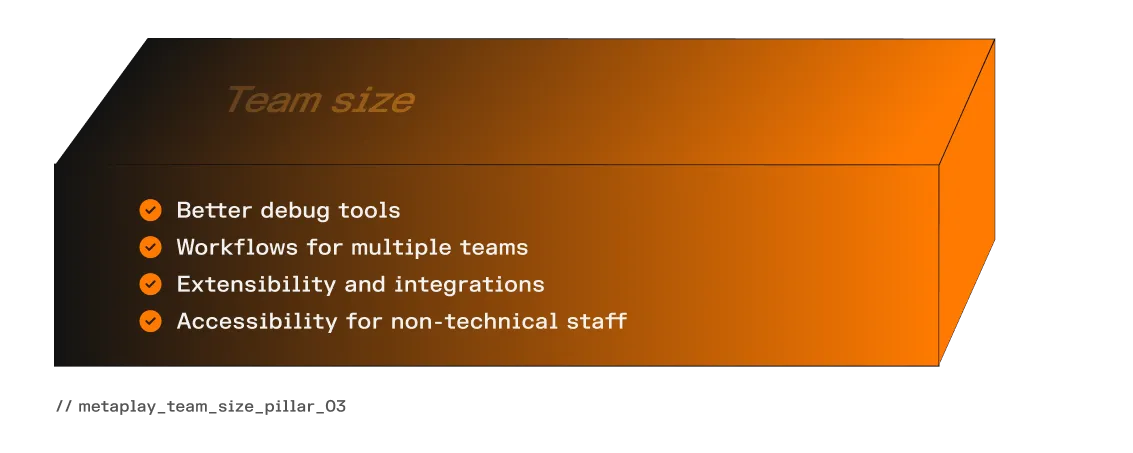 Team size

Better debug tools
Workflows for multiple teams
Extensibility and integrations
Accessibility for non-technical staff

// metaplay_team_size_pillar_03